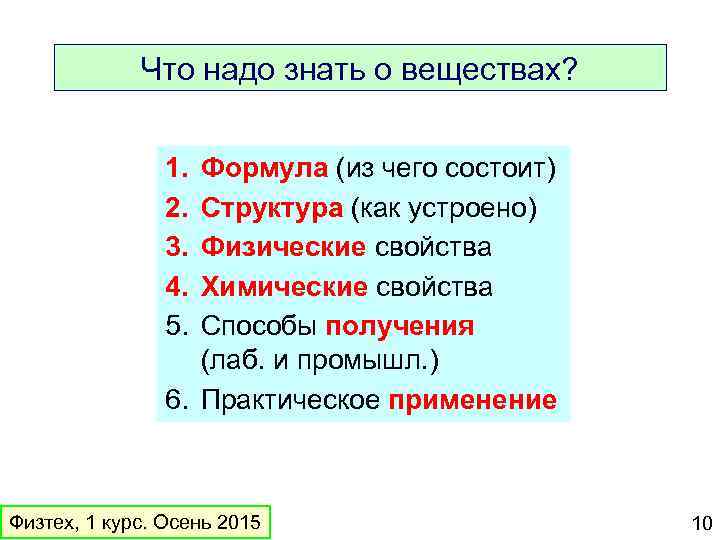 Что надо знать о веществах?

1. Формула (из чего состоит)
2. Структура (как устроено)
3. Физические свойства
4. Химические свойства
5. Способы получения (лаб. и промышл.)
6. Практическое применение

Физтех, 1 курс. Осень 2015

10